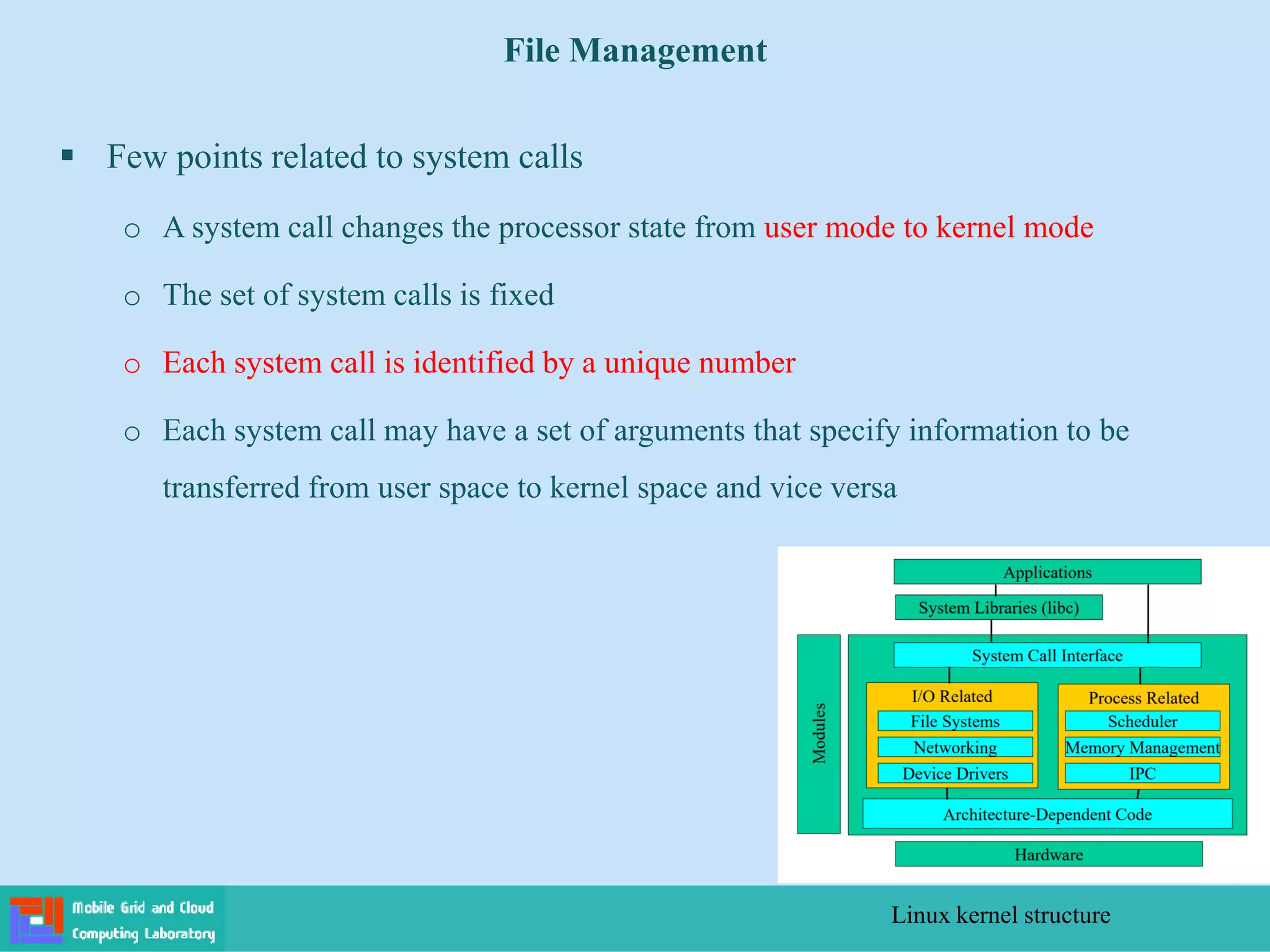 File Management

▪ Few points related to system calls

o A system call changes the processor state from user mode to kernel mode

o The set of system calls is fixed

o Each system call is identified by a unique number

o Each system call may have a set of arguments that specify information to be transferred from user space to kernel space and vice versa

Applications
System Libraries (libc)
Modules
System Call Interface
I/O Related
File Systems
Networking
Device Drivers
Process Related
Scheduler
Memory Management
IPC
Architecture-Dependent Code
Hardware

Mobile Grid and Cloud Computing Laboratory

Linux kernel structure